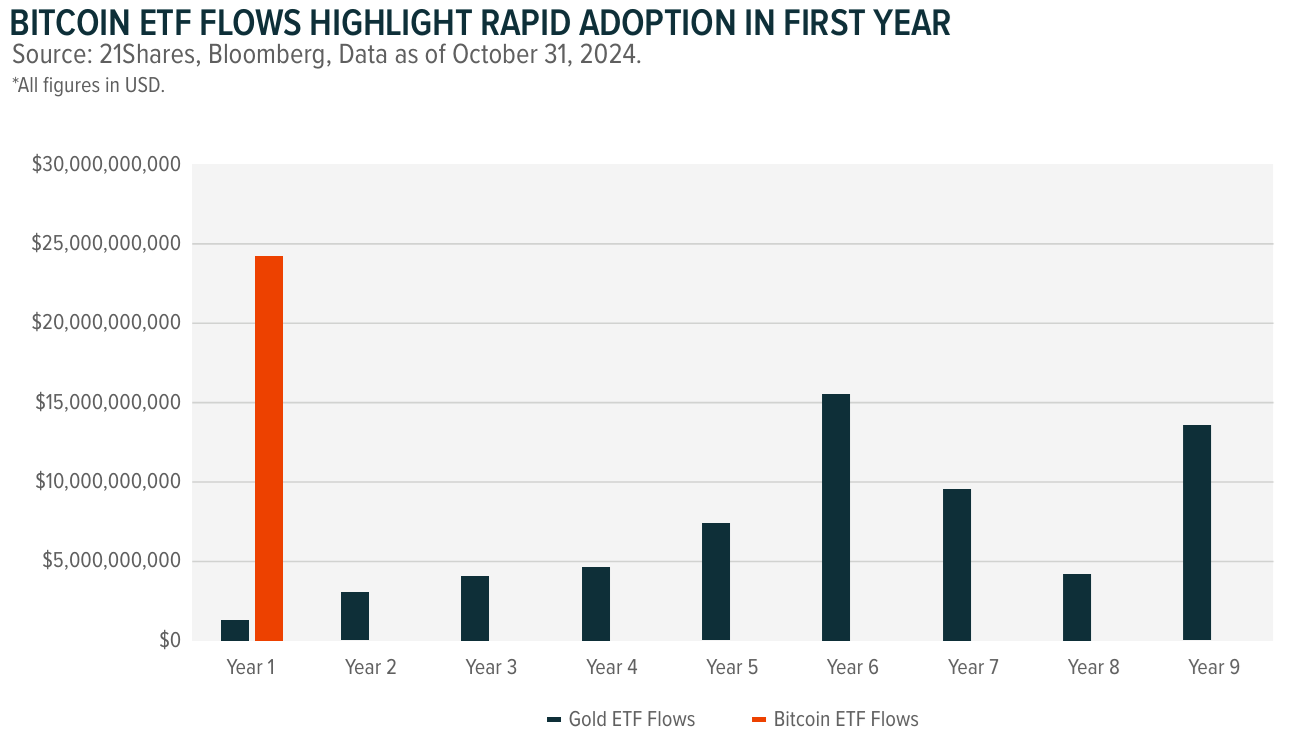 BITCOIN ETF FLOWS HIGHLIGHT RAPID ADOPTION IN FIRST YEAR
Source: 21Shares, Bloomberg, Data as of October 31, 2024.
*All figures in USD.

$30,000,000,000
$25,000,000,000
$20,000,000,000
$15,000,000,000
$10,000,000,000
$5,000,000,000
$0

Year 1 Year 2 Year 3 Year 4 Year 5 Year 6 Year 7 Year 8 Year 9

Gold ETF Flows Bitcoin ETF Flows